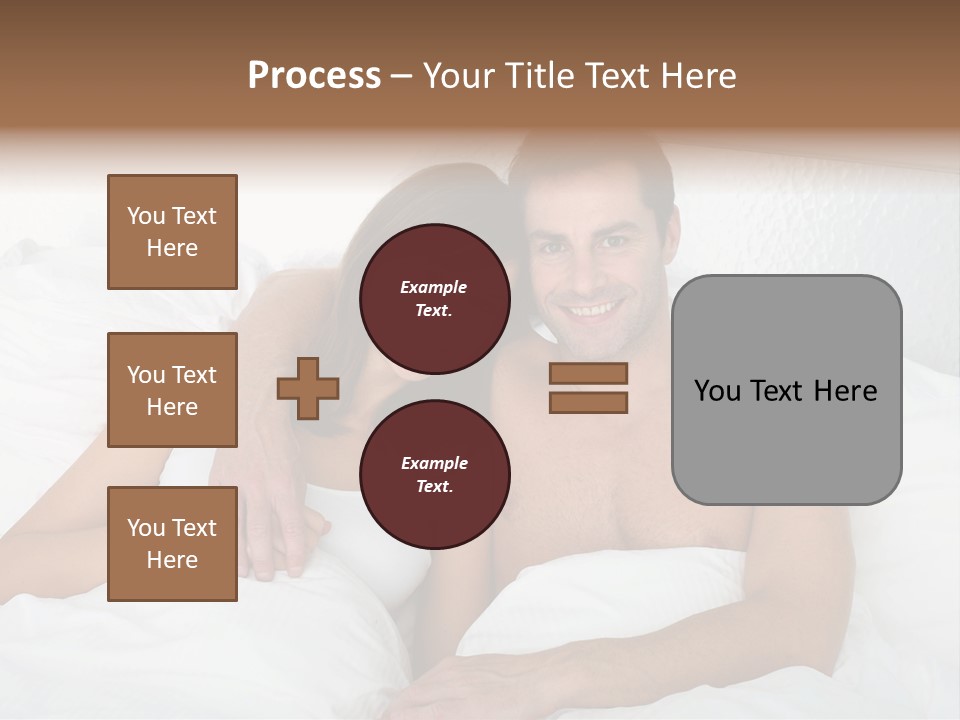 Process – Your Title Text Here

You Text Here

You Text Here

You Text Here

Example Text.

Example Text.

You Text Here